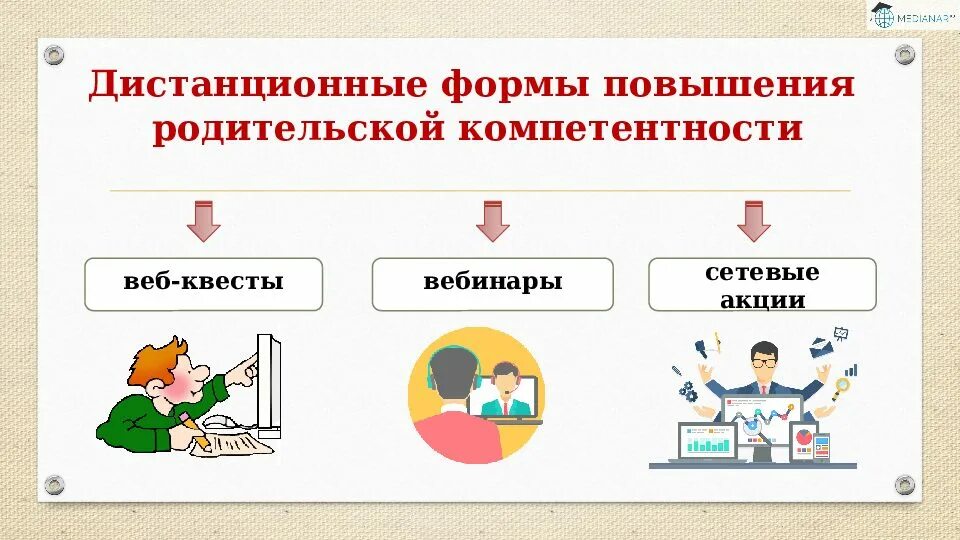 MEDIANAR

Дистанционные формы повышения родительской компетентности

веб-квесты

вебинары

сетевые акции